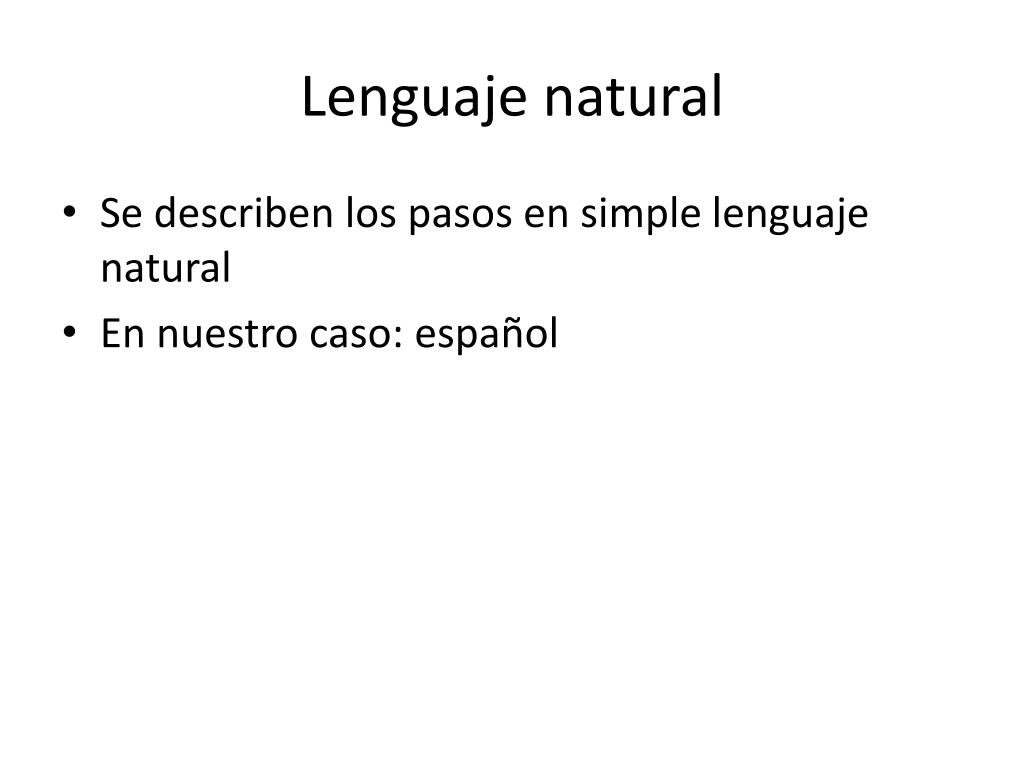 Lenguaje natural

• Se describen los pasos en simple lenguaje natural
• En nuestro caso: español